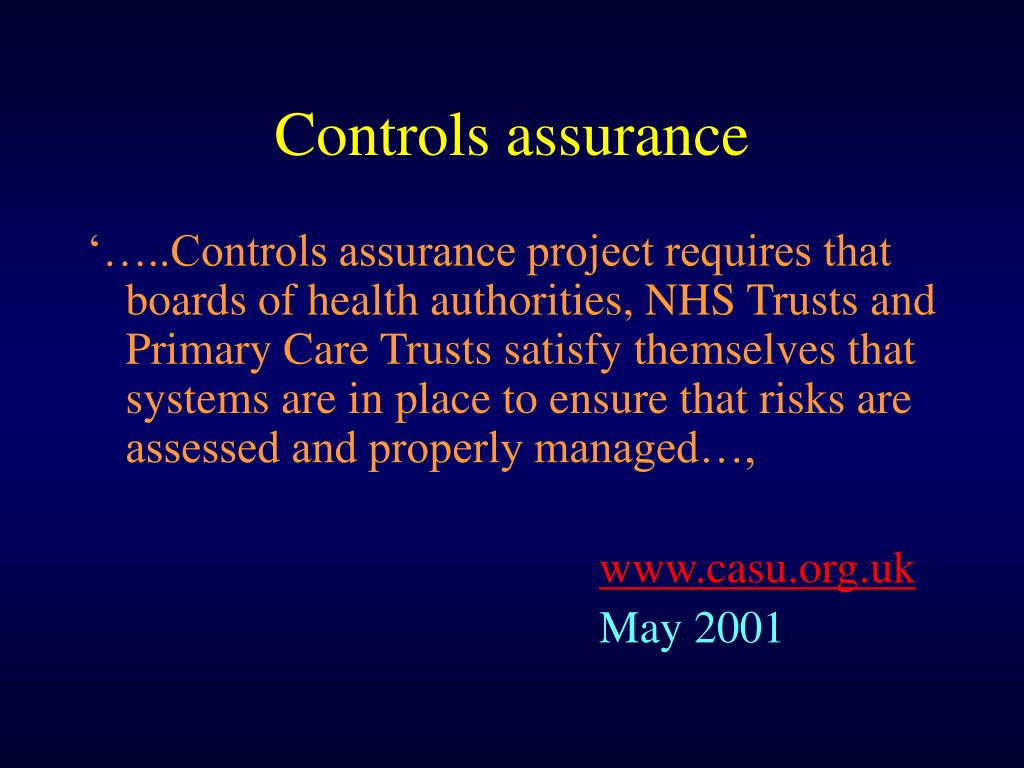 Controls assurance

‘…..Controls assurance project requires that boards of health authorities, NHS Trusts and Primary Care Trusts satisfy themselves that systems are in place to ensure that risks are assessed and properly managed…,

www.casu.org.uk
May 2001